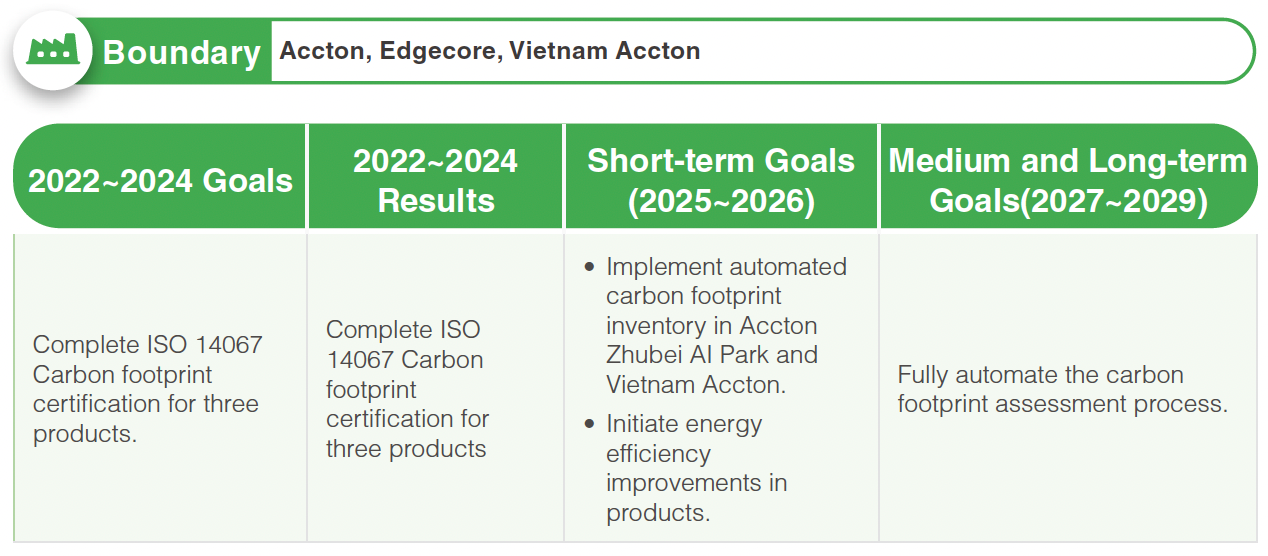 Boundary Accton, Edgecore, Vietnam Accton

| 2022~2024 Goals | 2022~2024 Results | Short-term Goals (2025~2026) | Medium and Long-term Goals(2027~2029) |
|---|---|---|---|
| Complete ISO 14067 Carbon footprint certification for three products. | Complete ISO 14067 Carbon footprint certification for three products | • Implement automated carbon footprint inventory in Accton Zhubei AI Park and Vietnam Accton. • Initiate energy efficiency improvements in products. | Fully automate the carbon footprint assessment process. |